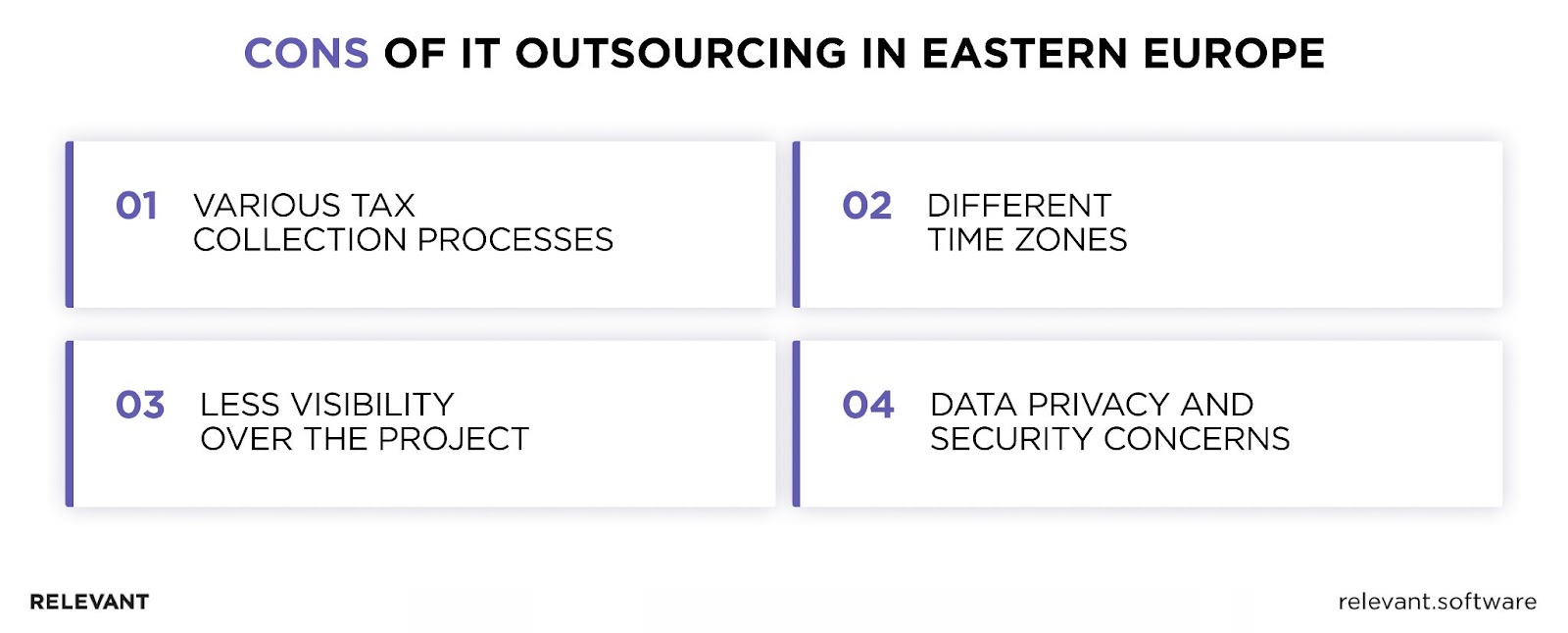 CONS OF IT OUTSOURCING IN EASTERN EUROPE

01 VARIOUS TAX COLLECTION PROCESSES

02 DIFFERENT TIME ZONES

03 LESS VISIBILITY OVER THE PROJECT

04 DATA PRIVACY AND SECURITY CONCERNS

RELEVANT

relevant.software